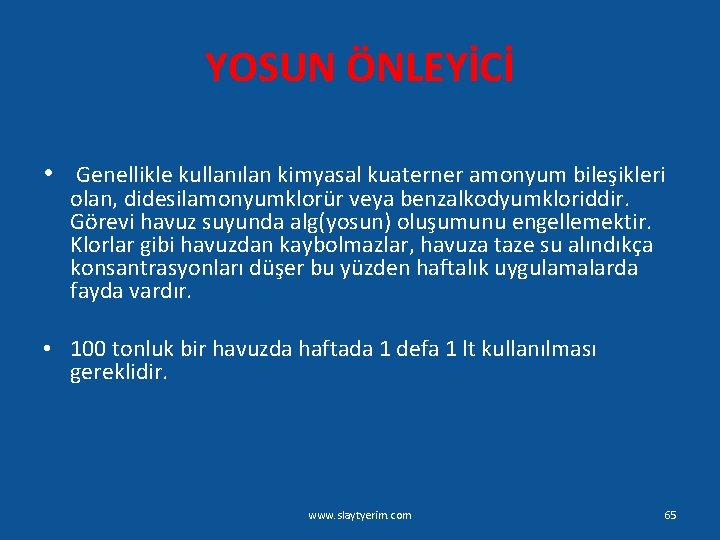 YOSUN ÖNLEYİCİ

• Genellikle kullanılan kimyasal kuaterner amonyum bileşikleri olan, didesilamonyumklorür veya benzalkodyumkloriddir. Görevi havuz suyunda alg(yosun) oluşumunu engellemektir. Klorlar gibi havuzdan kaybolmazlar, havuza taze su alındıkça konsantrasyonları düşer bu yüzden haftalık uygulamalarda fayda vardır.

• 100 tonluk bir havuzda haftada 1 defa 1 lt kullanılması gereklidir.

www.slaytyerim.com

65